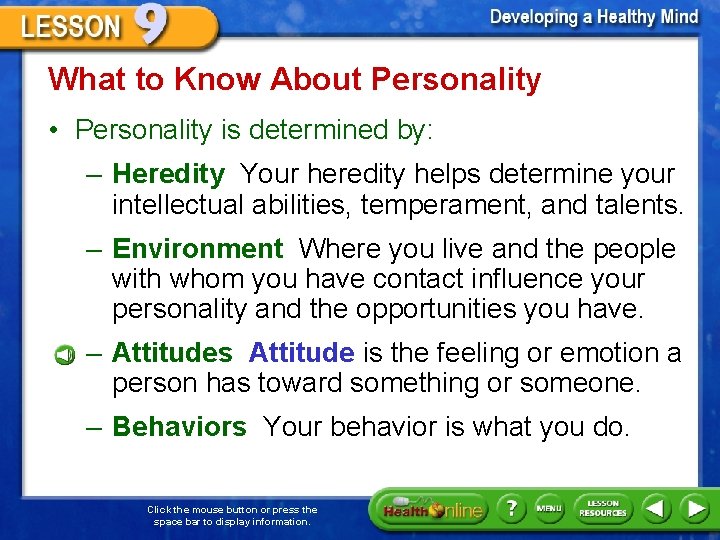 LESSON 9

Developing a Healthy Mind

What to Know About Personality

• Personality is determined by:

– Heredity Your heredity helps determine your intellectual abilities, temperament, and talents.

– Environment Where you live and the people with whom you have contact influence your personality and the opportunities you have.

– Attitudes Attitude is the feeling or emotion a person has toward something or someone.

– Behaviors Your behavior is what you do.

Click the mouse button or press the space bar to display information.

Health Online

?

MENU

LESSON RESOURCES